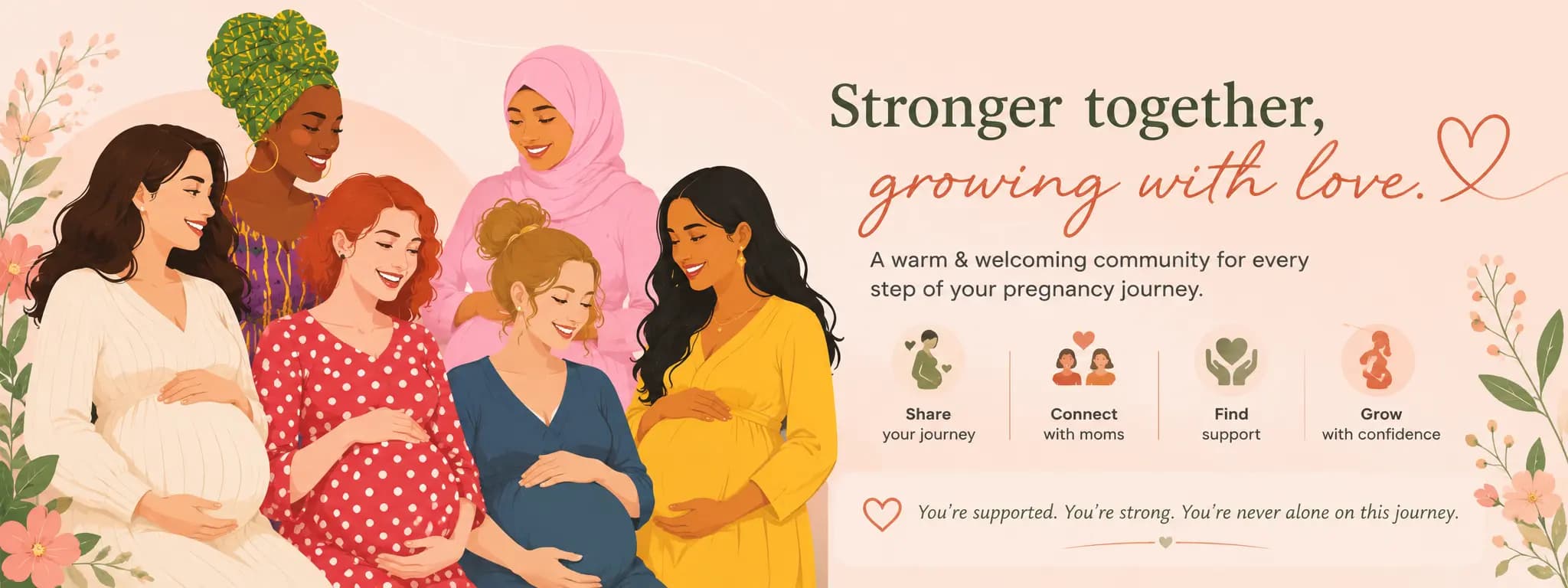 Stronger together,
growing with love.

A warm & welcoming community for every step of your pregnancy journey.

Share
your journey

Connect
with moms

Find
support

Grow
with confidence

You're supported. You're strong. You're never alone on this journey.